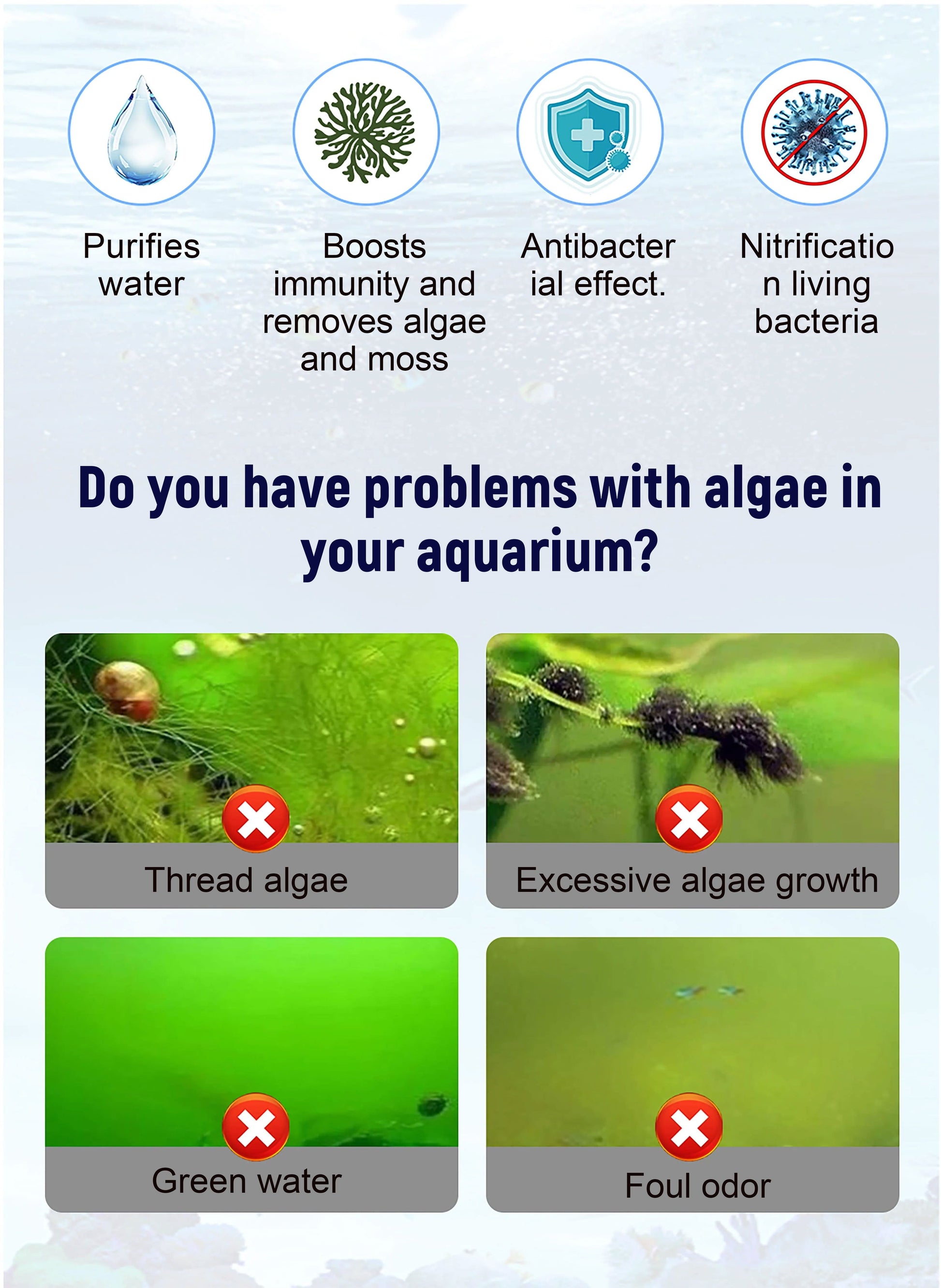 Purifies water

Boosts immunity and removes algae and moss

Antibacter ial effect.

Nitrificatio n living bacteria

Do you have problems with algae in your aquarium?

Thread algae

Excessive algae growth

Green water

Foul odor